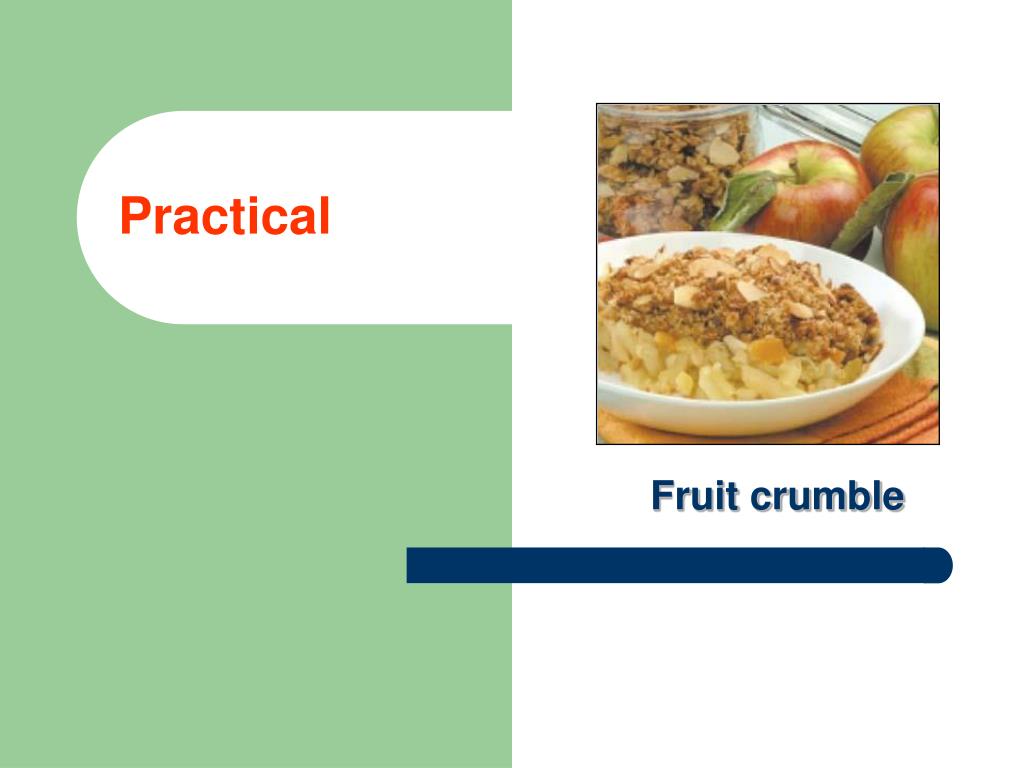 Practical

Fruit crumble